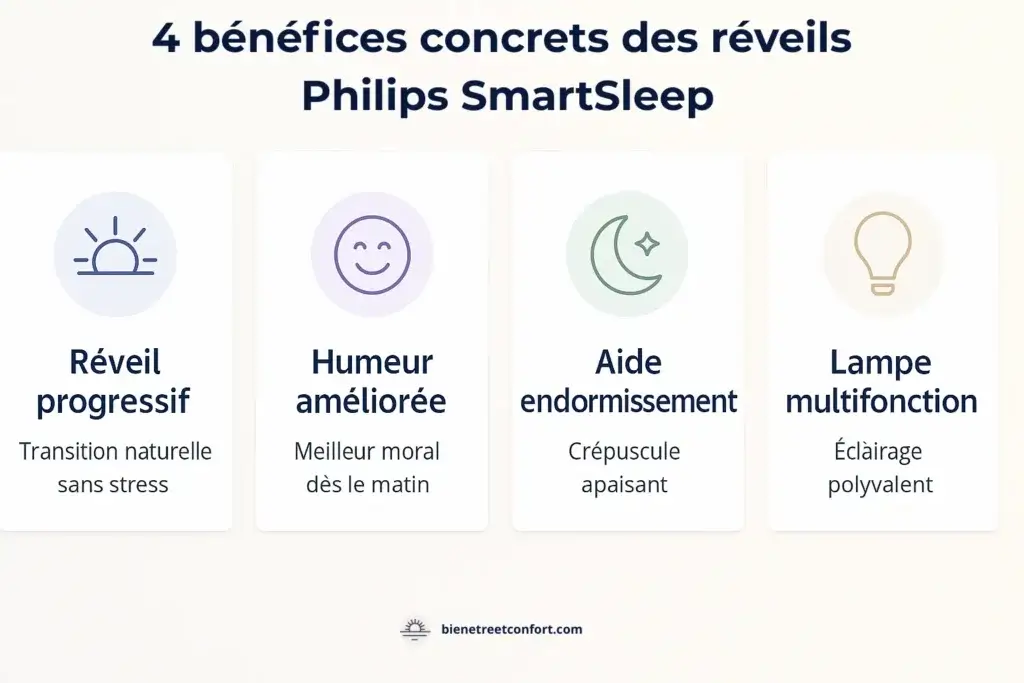 4 bénéfices concrets des réveils Philips SmartSleep

Réveil progressif

Transition naturelle sans stress

Humeur améliorée

Meilleur moral dès le matin

Aide endormissement

Crépuscule apaisant

Lampe multifonction

Éclairage polyvalent

bienetreetconfort.com